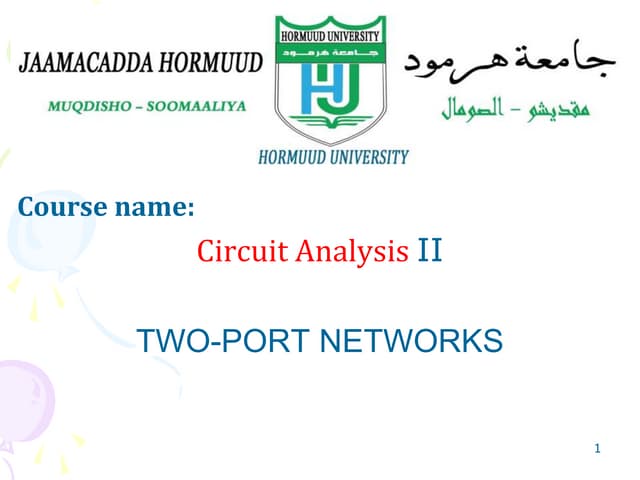 JAAMACADDA HORMUUD

MUQDISHO – SOOMAALIYA

HORMUUD UNIVERSITY

جامعة هرمود

HJ

HORMUUD UNIVERSITY

جامعة هرمود

مقديشو – الصومال

Course name:

Circuit Analysis II

TWO-PORT NETWORKS

1